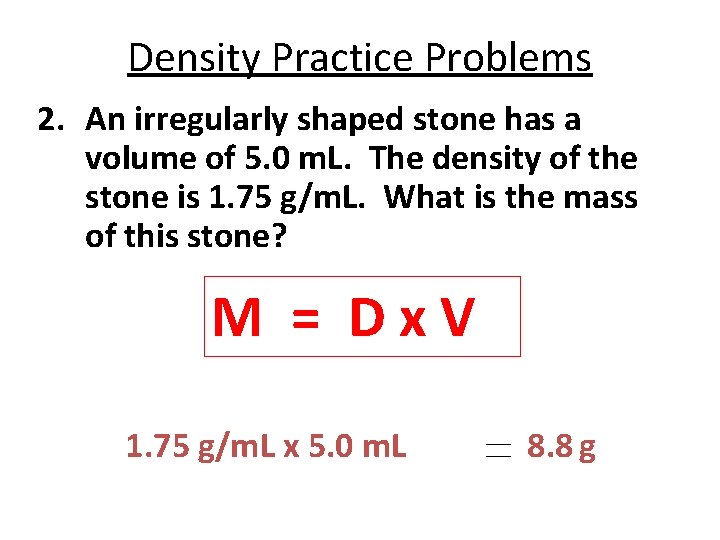 Density Practice Problems

2. An irregularly shaped stone has a volume of 5.0 mL. The density of the stone is 1.75 g/mL. What is the mass of this stone?

M = D x V

1.75 g/mL x 5.0 mL = 8.8 g